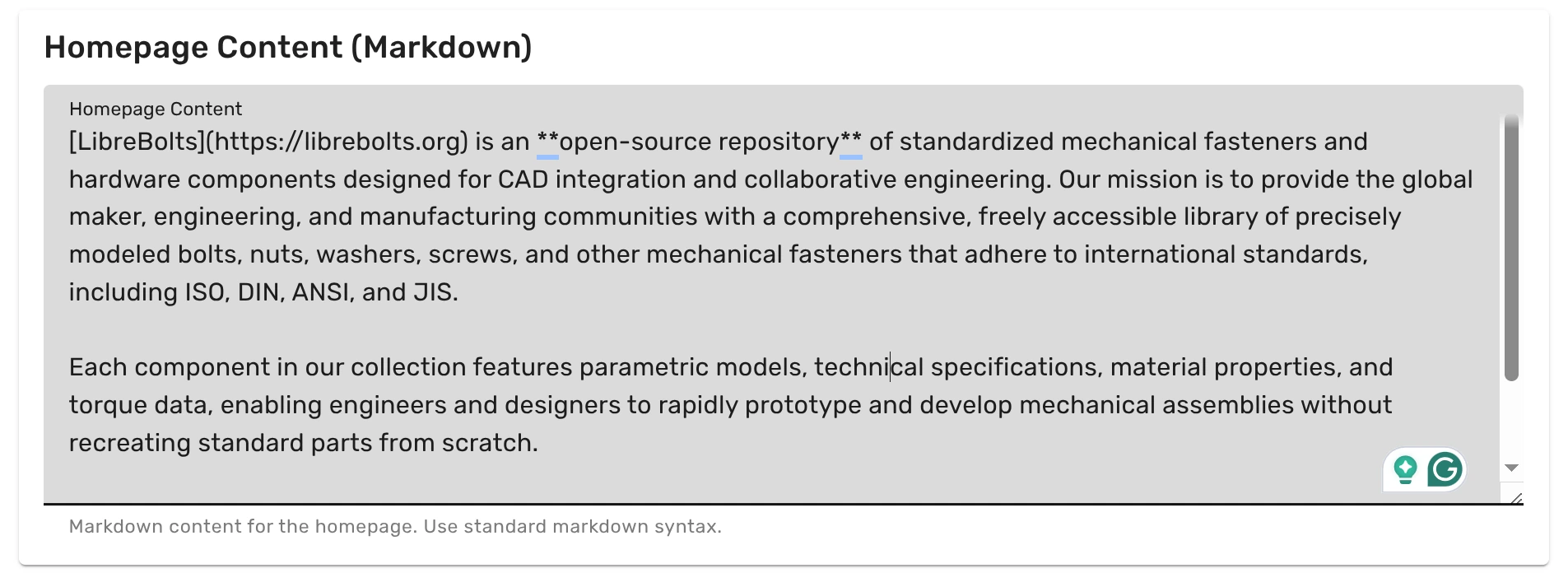 Homepage Content (Markdown)

Homepage Content

[LibreBolts](https://librebolts.org) is an **open-source repository** of standardized mechanical fasteners and hardware components designed for CAD integration and collaborative engineering. Our mission is to provide the global maker, engineering, and manufacturing communities with a comprehensive, freely accessible library of precisely modeled bolts, nuts, washers, screws, and other mechanical fasteners that adhere to international standards, including ISO, DIN, ANSI, and JIS.

Each component in our collection features parametric models, technical specifications, material properties, and torque data, enabling engineers and designers to rapidly prototype and develop mechanical assemblies without recreating standard parts from scratch.

Markdown content for the homepage. Use standard markdown syntax.